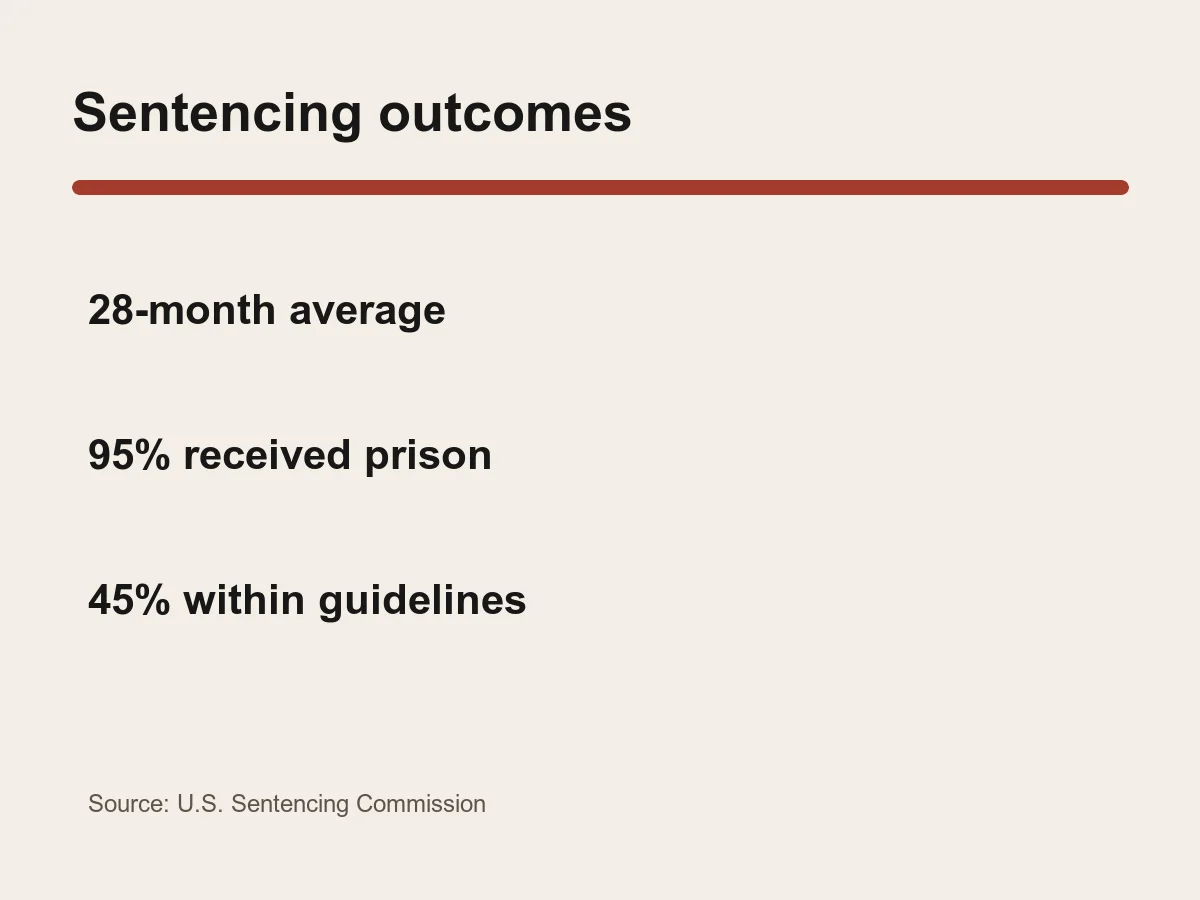 Sentencing outcomes

28-month average

95% received prison

45% within guidelines

Source: U.S. Sentencing Commission